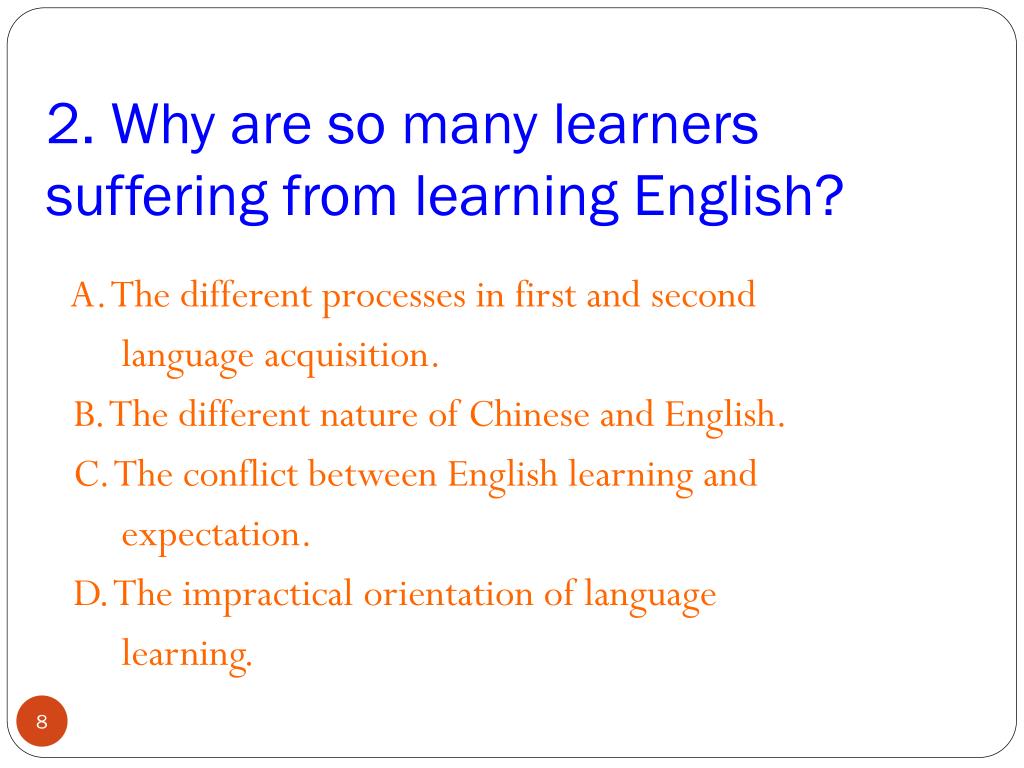 2. Why are so many learners suffering from learning English?

A. The different processes in first and second language acquisition.
B. The different nature of Chinese and English.
C. The conflict between English learning and expectation.
D. The impractical orientation of language learning.

8